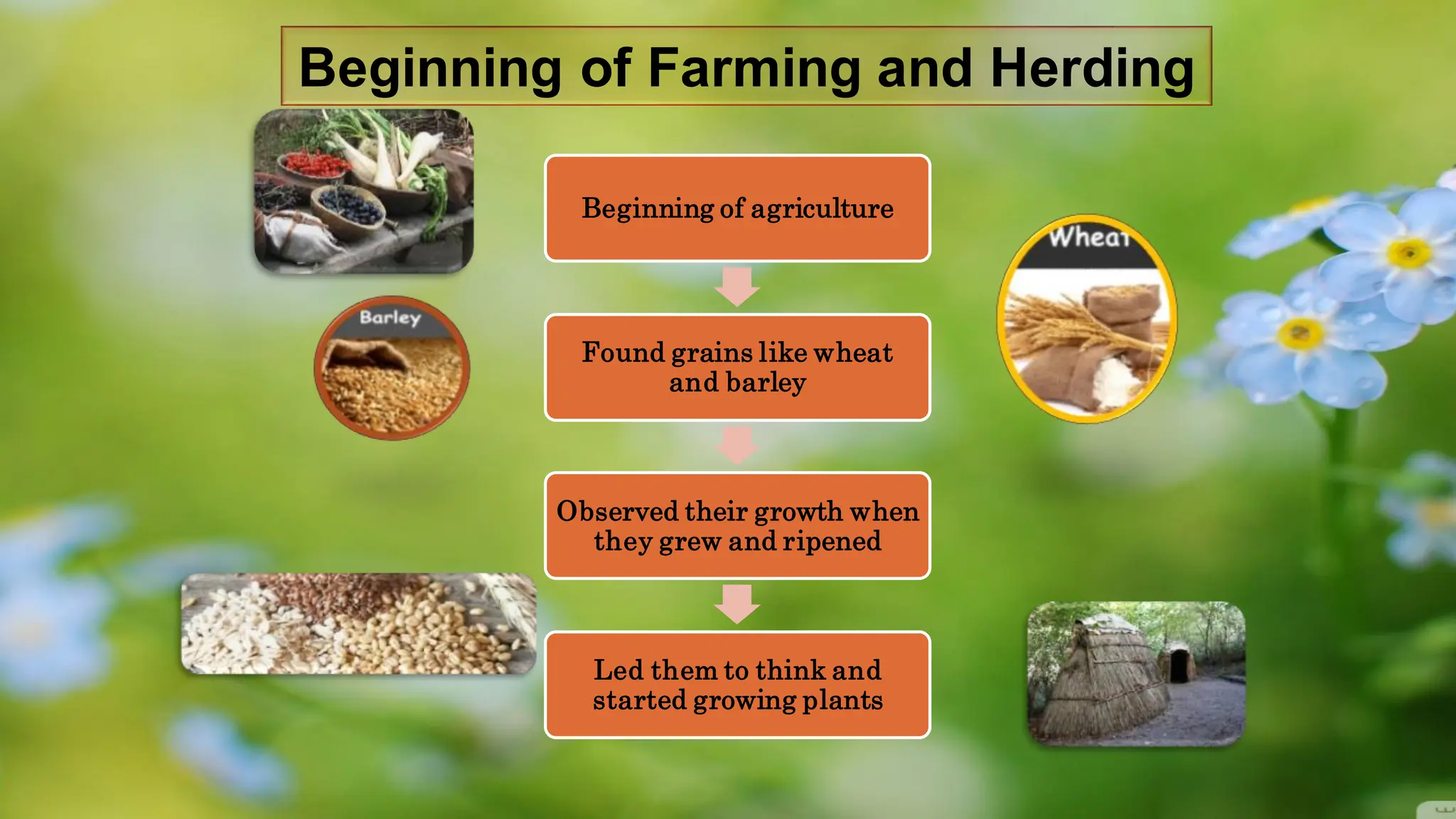 Beginning of Farming and Herding

Beginning of agriculture

Found grains like wheat and barley

Observed their growth when they grew and ripened

Led them to think and started growing plants

Barley

Wheat